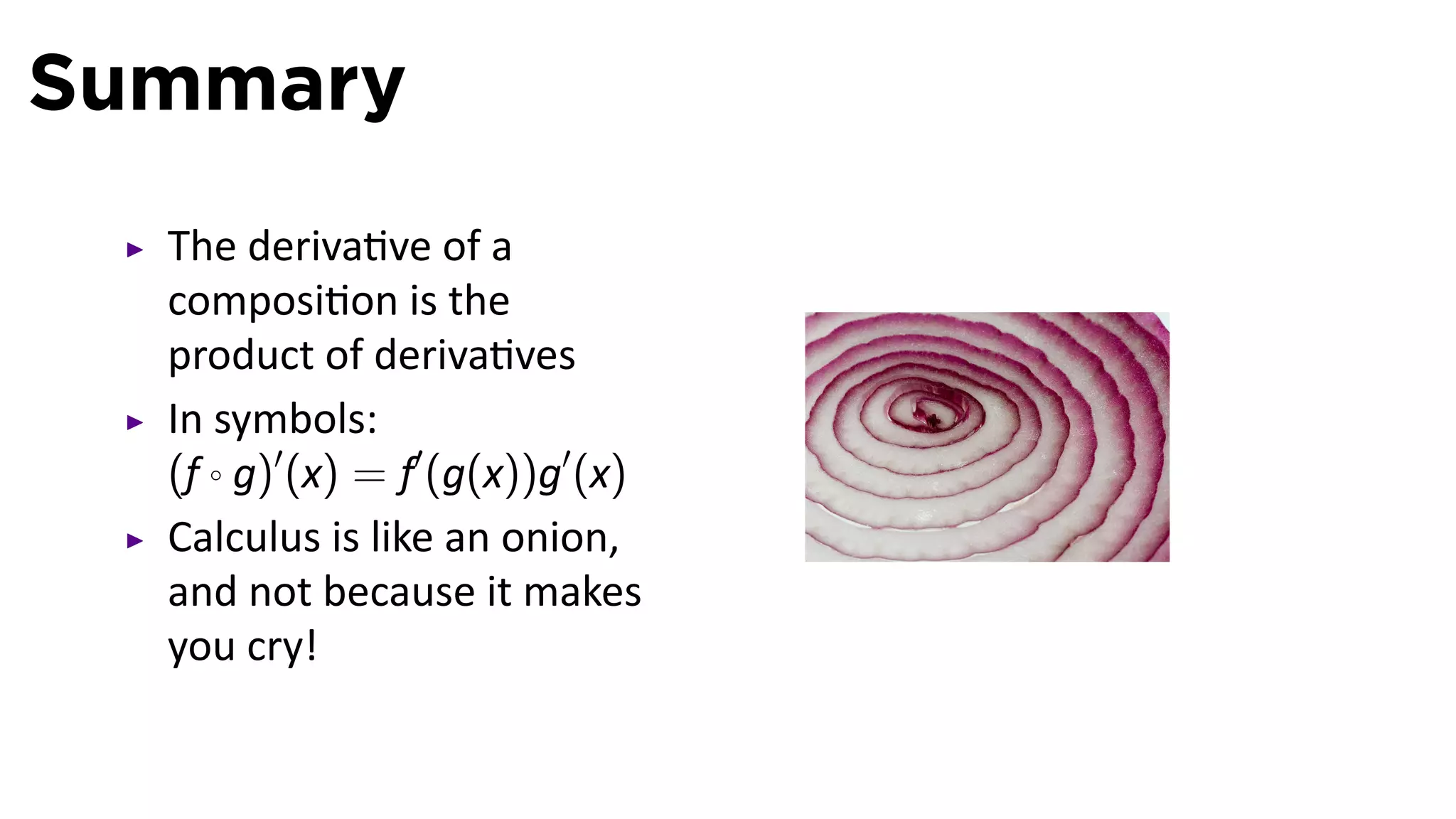 Summary

▸ The derivative of a composition is the product of derivatives

▸ In symbols: $(f \circ g)'(x) = f'(g(x))g'(x)$

▸ Calculus is like an onion, and not because it makes you cry!